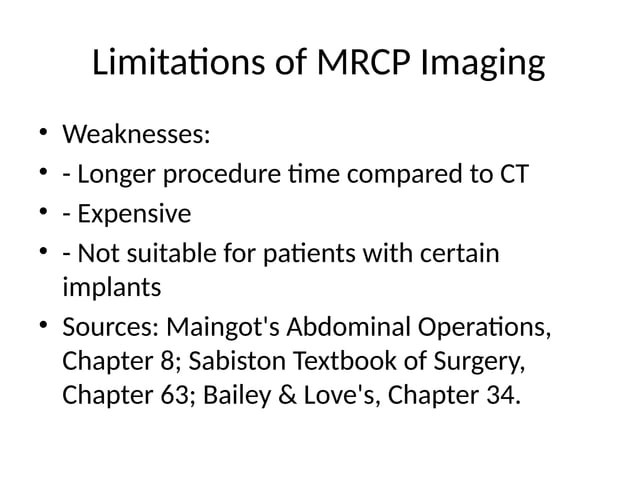 Limitations of MRCP Imaging

• Weaknesses:
• - Longer procedure time compared to CT
• - Expensive
• - Not suitable for patients with certain implants
• Sources: Maingot's Abdominal Operations, Chapter 8; Sabiston Textbook of Surgery, Chapter 63; Bailey & Love's, Chapter 34.